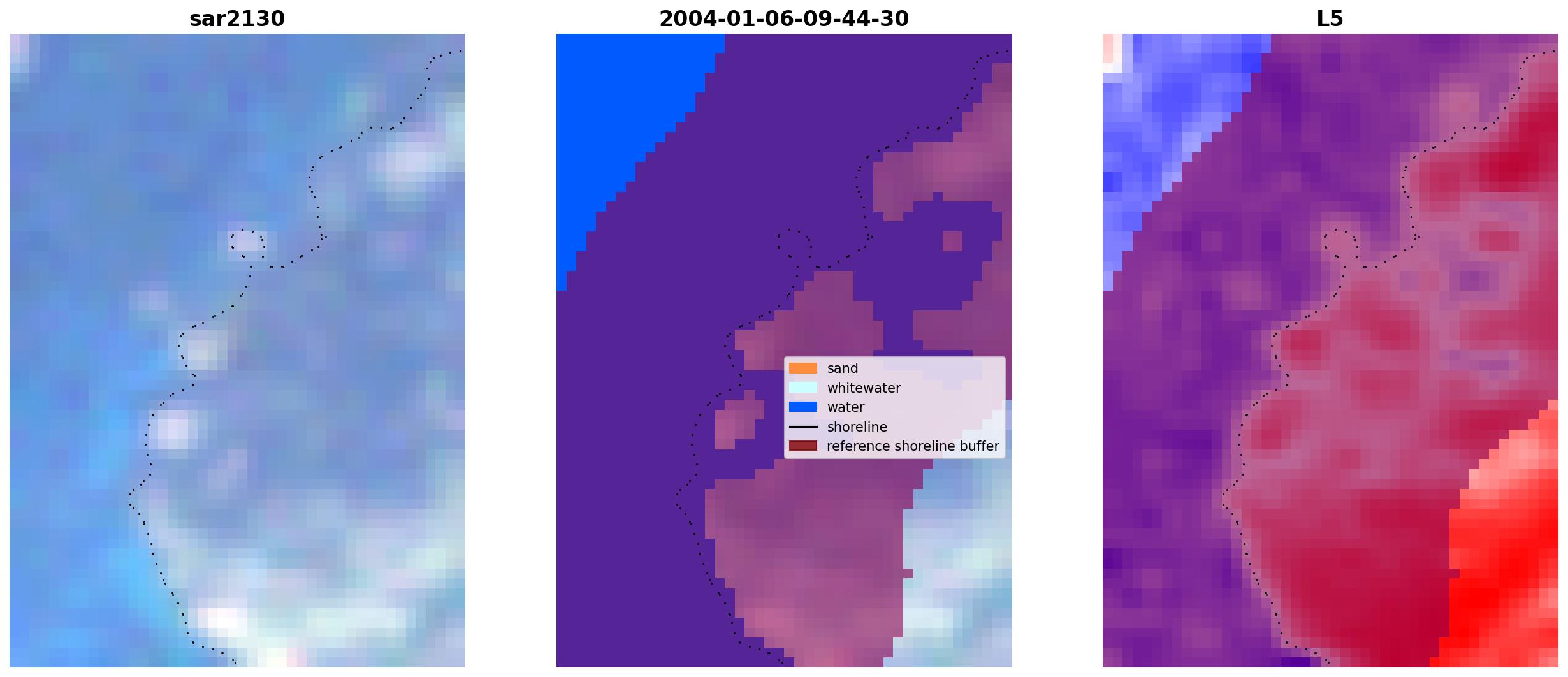 sar2130

2004-01-06-09-44-30

sand
whitewater
water
shoreline
reference shoreline buffer

L5